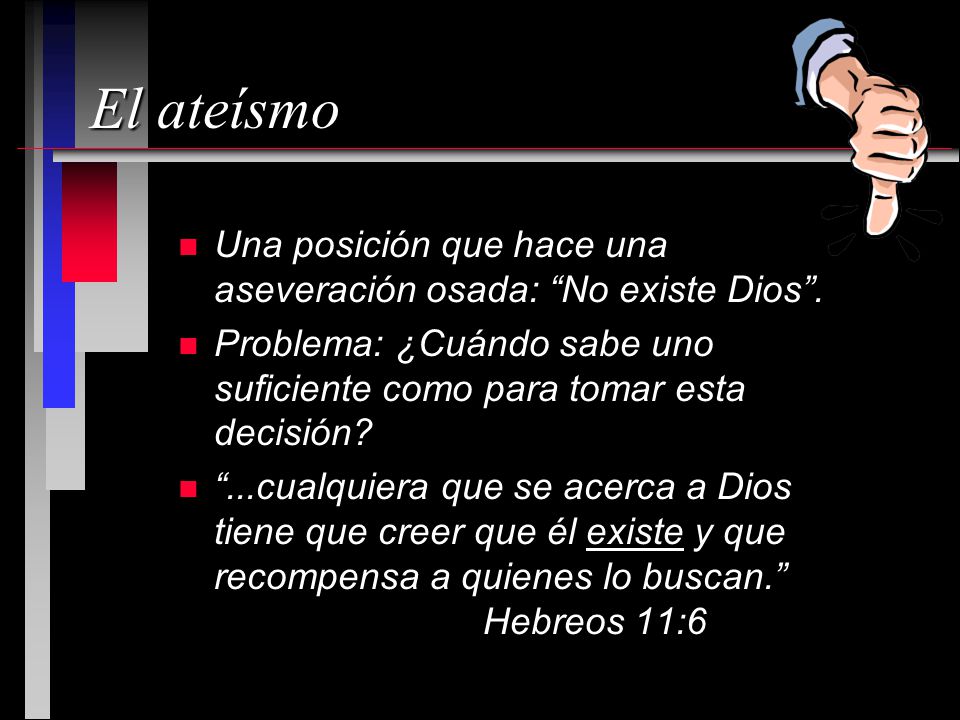 El ateísmo

Una posición que hace una aseveración osada: “No existe Dios”.

Problema: ¿Cuándo sabe uno suficiente como para tomar esta decisión?

“...cualquiera que se acerca a Dios tiene que creer que él existe y que recompensa a quienes lo buscan.”
Hebreos 11:6